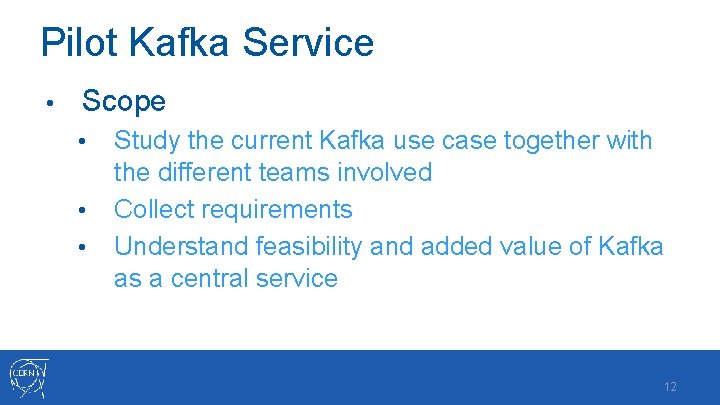 Pilot Kafka Service

• Scope

• Study the current Kafka use case together with the different teams involved

• Collect requirements

• Understand feasibility and added value of Kafka as a central service

CERN

12